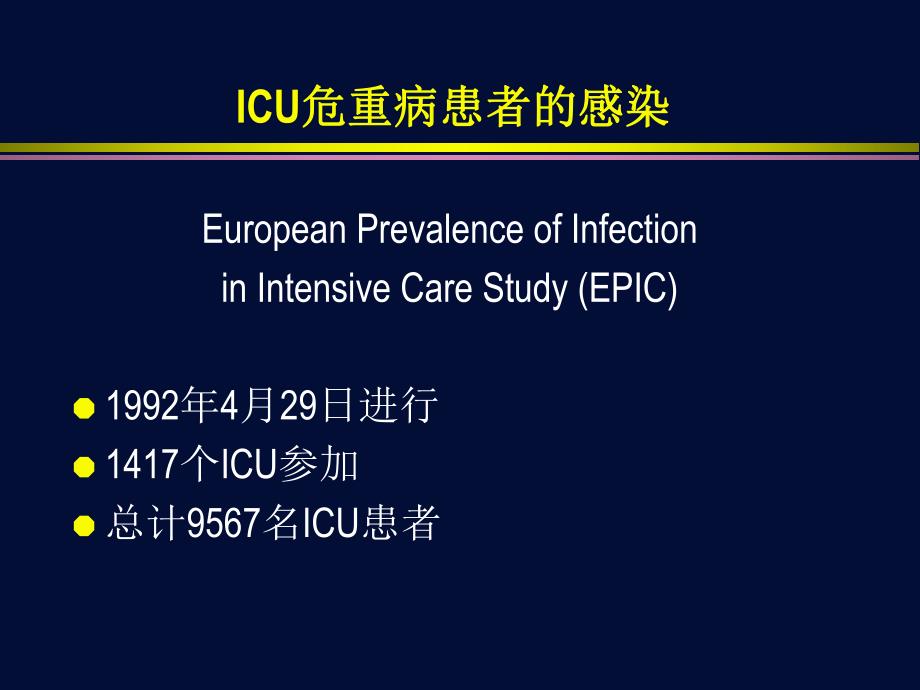 ICU危重病患者的感染

European Prevalence of Infection in Intensive Care Study (EPIC)

1992年4月29日进行
1417个ICU参加
总计9567名ICU患者